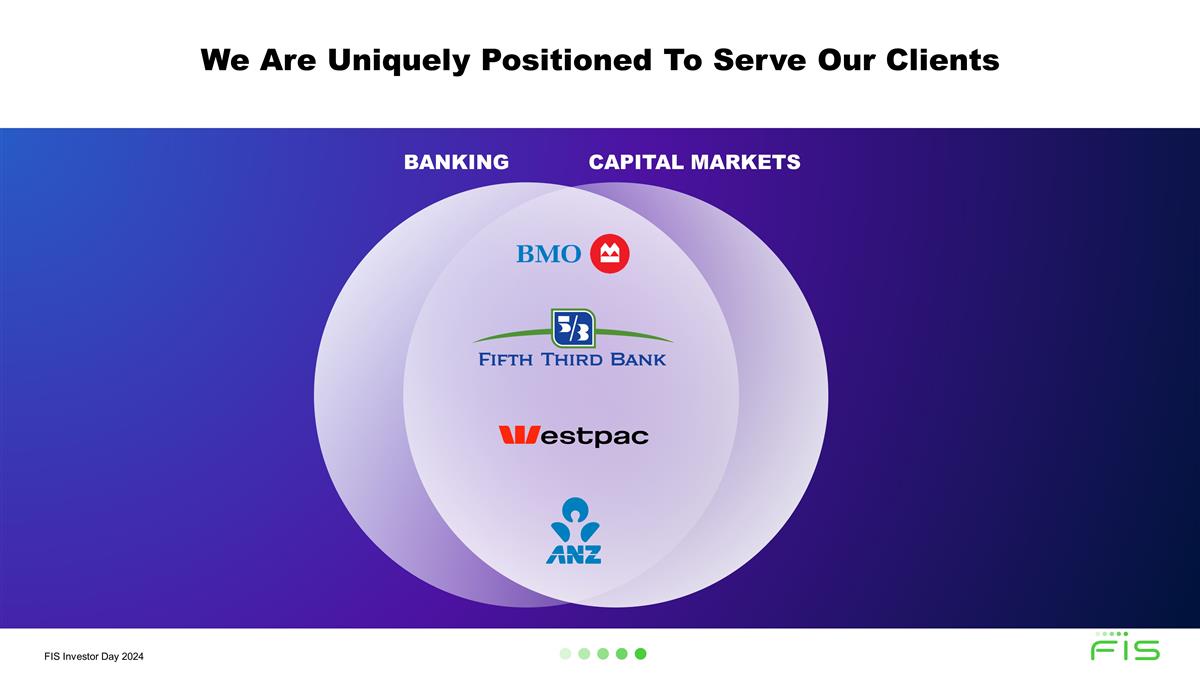 We Are Uniquely Positioned To Serve Our Clients

BANKING

CAPITAL MARKETS

BMO

5/3

FIFTH THIRD BANK

Westpac

ANZ

FIS Investor Day 2024

FIS